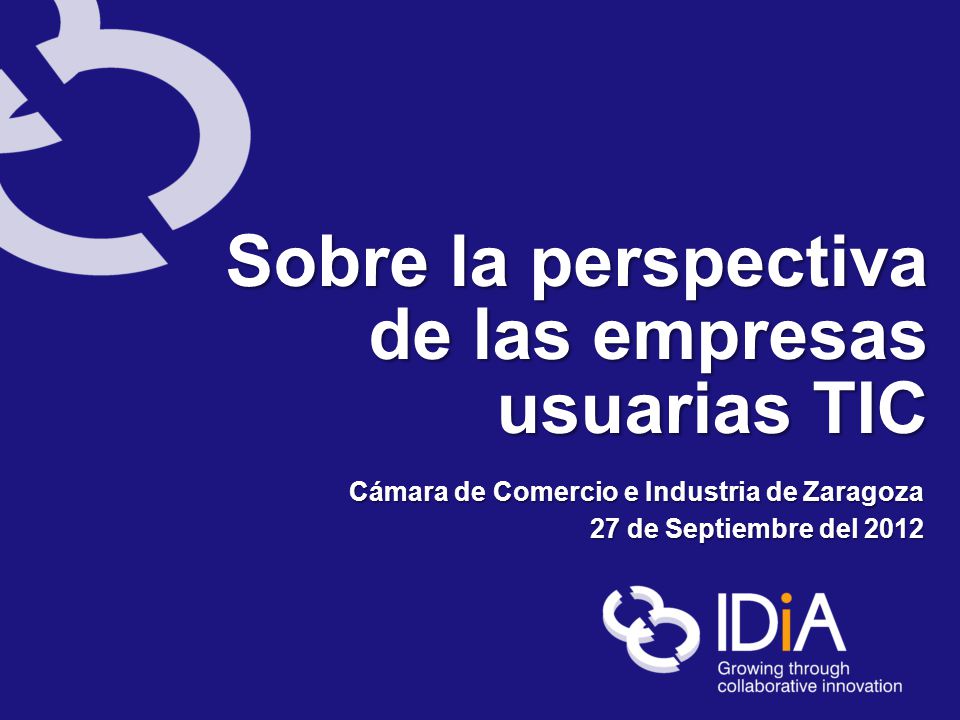 Sobre la perspectiva de las empresas usuarias TIC

Cámara de Comercio e Industria de Zaragoza
27 de Septiembre del 2012

IDiA
Growing through collaborative innovation